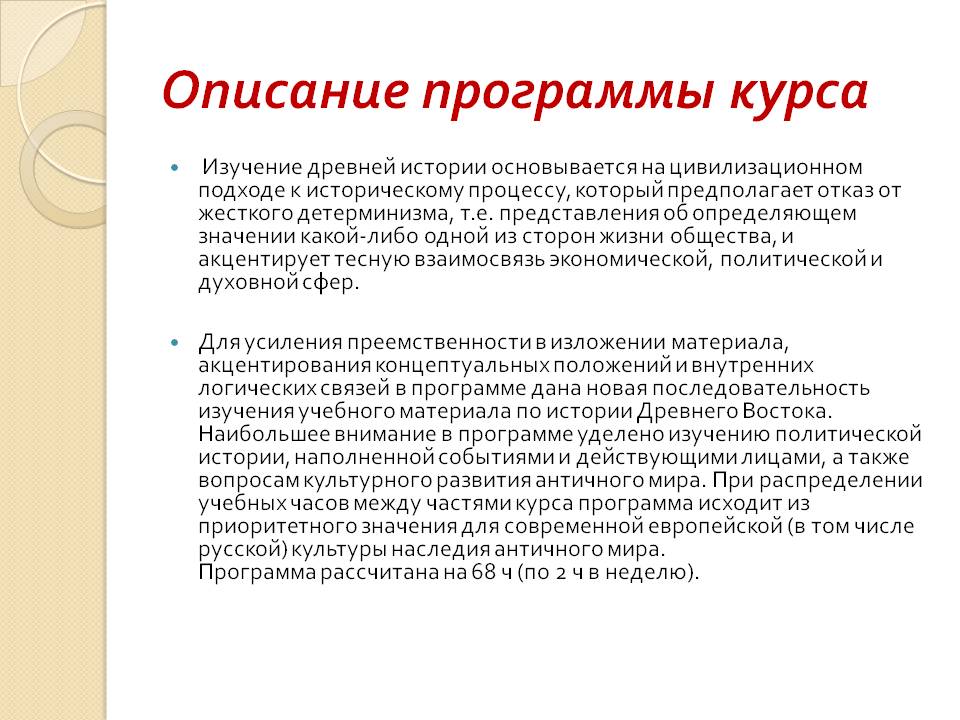 Описание программы курса

Изучение древней истории основывается на цивилизационном подходе к историческому процессу, который предполагает отказ от жесткого детерминизма, т.е. представления об определяющем значении какой-либо одной из сторон жизни общества, и акцентирует тесную взаимосвязь экономической, политической и духовной сфер.

Для усиления преемственности в изложении материала, акцентирования концептуальных положений и внутренних логических связей в программе дана новая последовательность изучения учебного материала по истории Древнего Востока. Наибольшее внимание в программе уделено изучению политической истории, наполненной событиями и действующими лицами, а также вопросам культурного развития античного мира. При распределении учебных часов между частями курса программа исходит из приоритетного значения для современной европейской (в том числе русской) культуры наследия античного мира.
Программа рассчитана на 68 ч (по 2 ч в неделю).